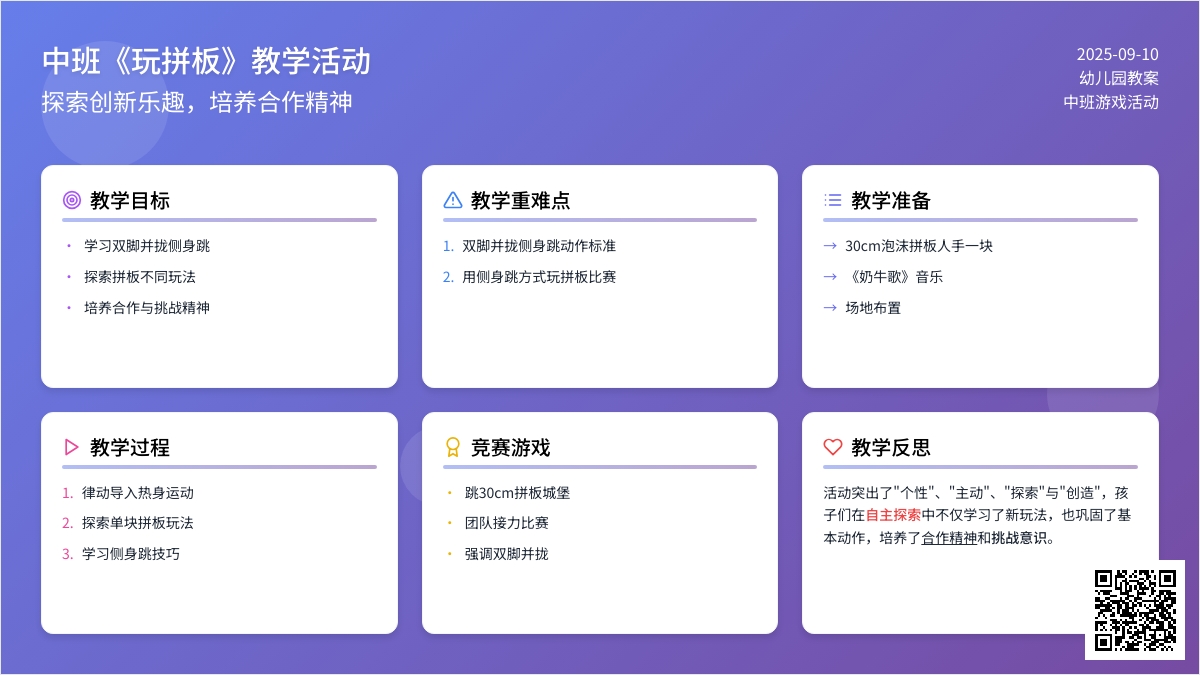 中班《玩拼板》教学活动
探索创新乐趣，培养合作精神

2025-09-10
幼儿园教案
中班游戏活动

教学目标
• 学习双脚并拢侧身跳
• 探索拼板不同玩法
• 培养合作与挑战精神

教学重难点
1. 双脚并拢侧身跳动作标准
2. 用侧身跳方式玩拼板比赛

教学准备
→ 30cm泡沫拼板人手一块
→ 《奶牛歌》音乐
→ 场地布置

教学过程
1. 律动导入热身运动
2. 探索单块拼板玩法
3. 学习侧身跳技巧

竞赛游戏
• 跳30cm拼板城堡
• 团队接力比赛
• 强调双脚并拢

教学反思
活动突出了"个性"、"主动"、"探索"与"创造"，孩子们在自主探索中不仅学习了新玩法，也巩固了基本动作，培养了合作精神和挑战意识。